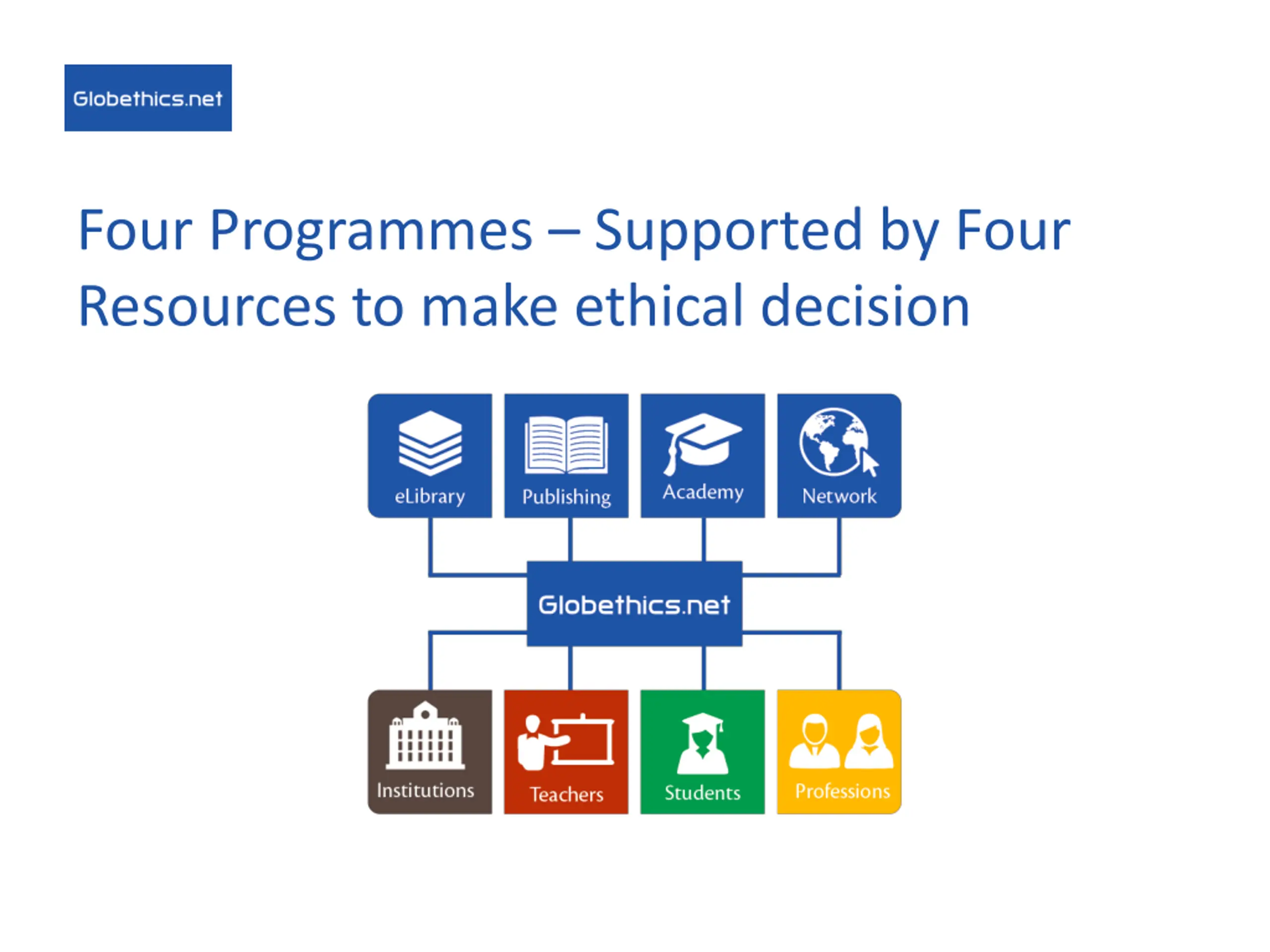 Globethics.net

Four Programmes – Supported by Four Resources to make ethical decision

eLibrary

Publishing

Academy

Network

Globethics.net

Institutions

Teachers

Students

Professions